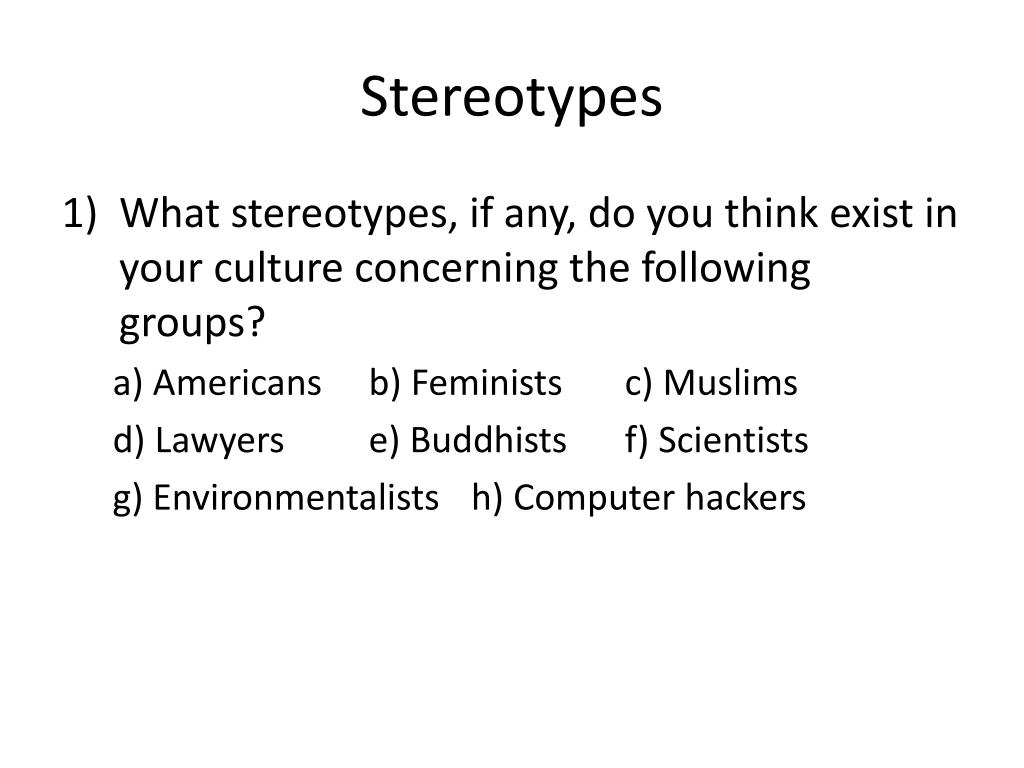 Stereotypes

1) What stereotypes, if any, do you think exist in your culture concerning the following groups?

a) Americans b) Feminists c) Muslims

d) Lawyers e) Buddhists f) Scientists

g) Environmentalists h) Computer hackers